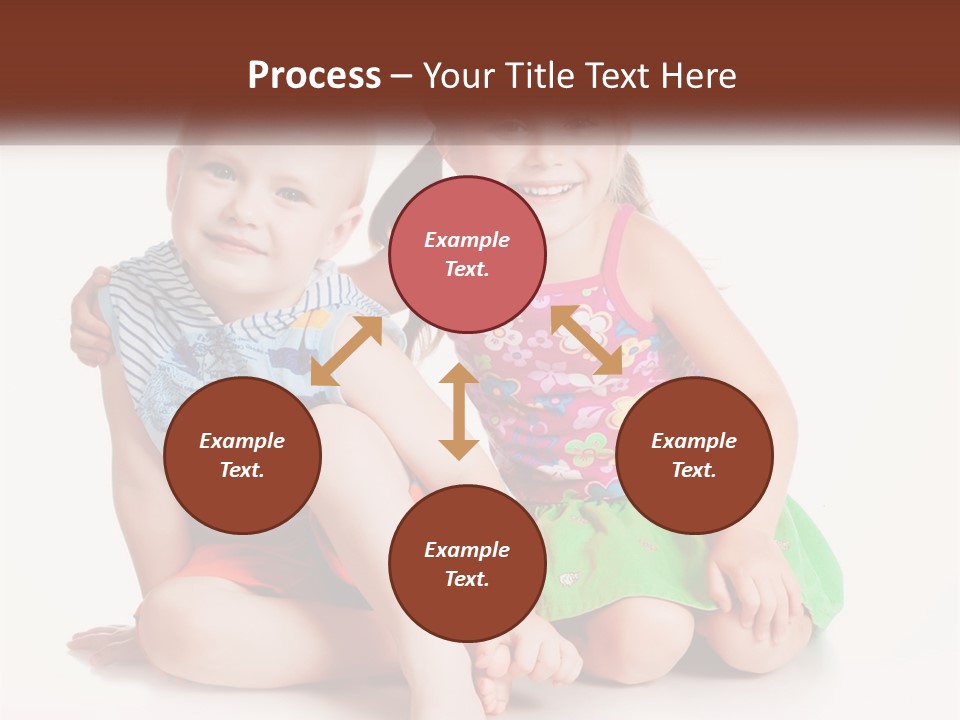 Process – Your Title Text Here

Example Text.

Example Text.

Example Text.

Example Text.